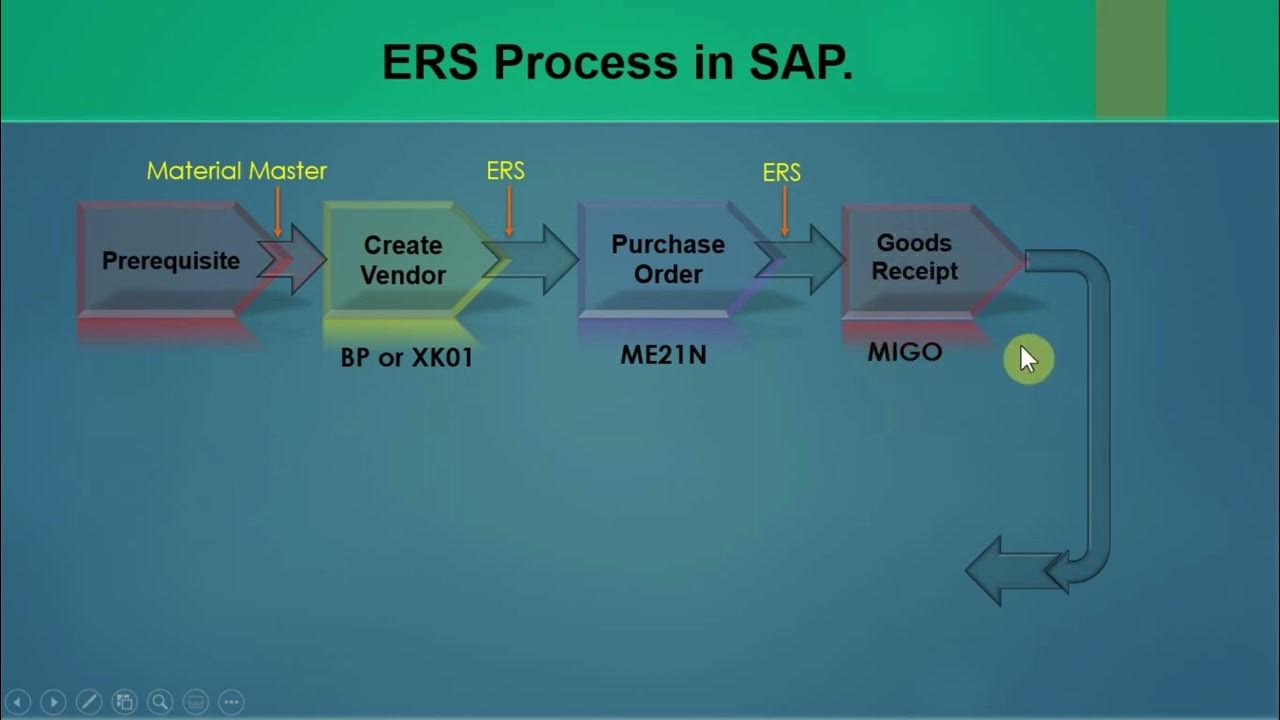 ERS Process in SAP.

Material Master

ERS

ERS

Prerequisite

Create Vendor

Purchase Order

Goods Receipt

BP or XK01

ME21N

MIGO